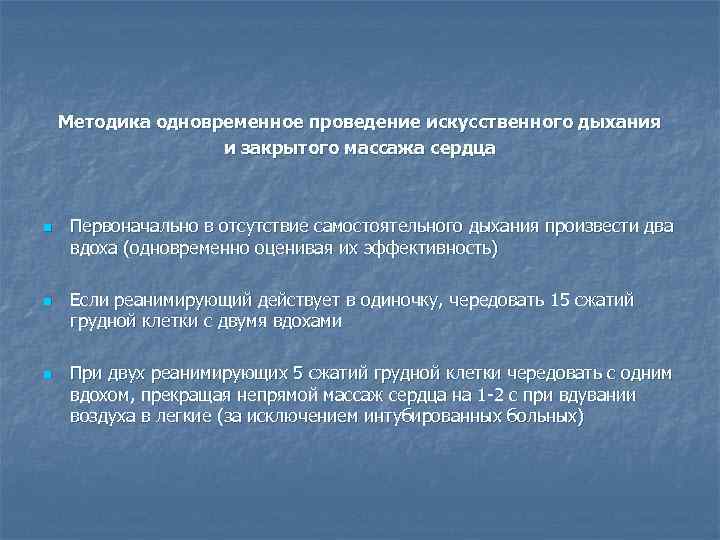 Методика одновременное проведение искусственного дыхания и закрытого массажа сердца

Первоначально в отсутствие самостоятельного дыхания произвести два вдоха (одновременно оценивая их эффективность)

Если реанимирующий действует в одиночку, чередовать 15 сжатий грудной клетки с двумя вдохами

При двух реанимирующих 5 сжатий грудной клетки чередовать с одним вдохом, прекращая непрямой массаж сердца на 1-2 с при вдувании воздуха в легкие (за исключением интубированных больных)